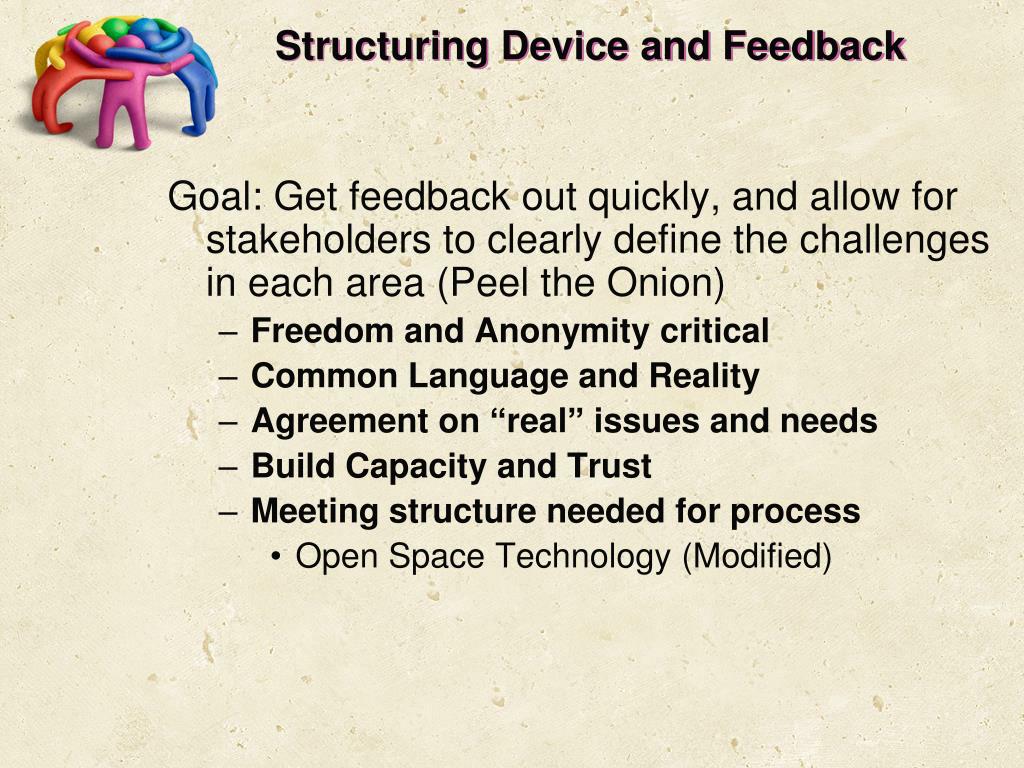 Structuring Device and Feedback

Goal: Get feedback out quickly, and allow for stakeholders to clearly define the challenges in each area (Peel the Onion)

– Freedom and Anonymity critical
– Common Language and Reality
– Agreement on “real” issues and needs
– Build Capacity and Trust
– Meeting structure needed for process
• Open Space Technology (Modified)